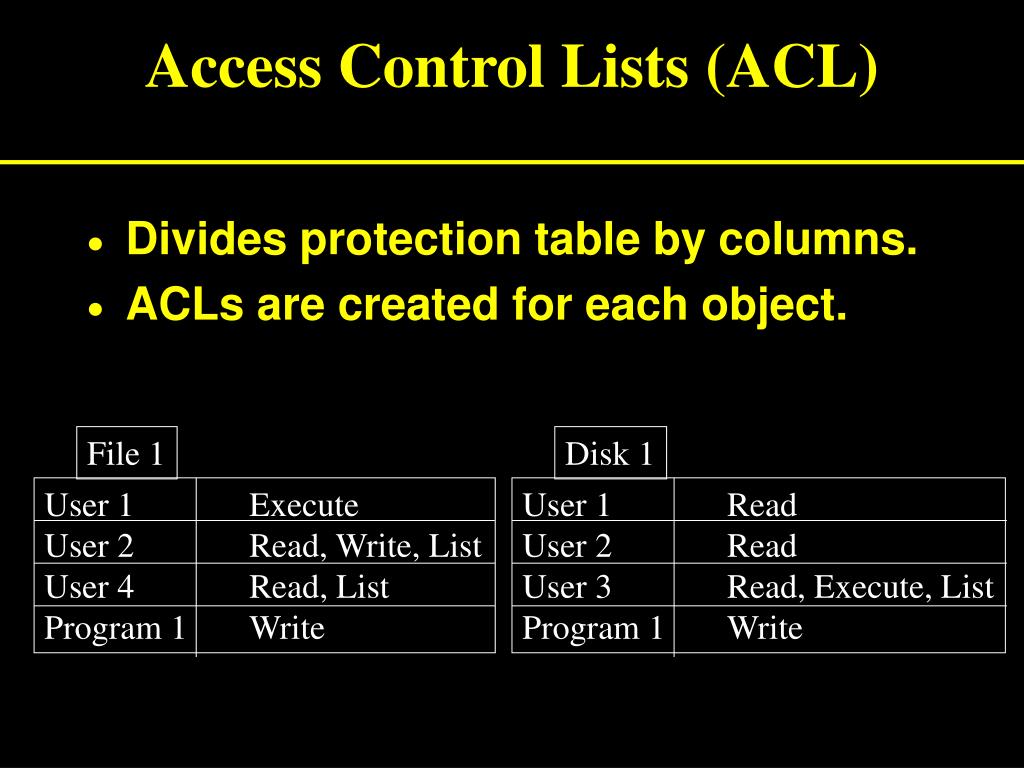 Access Control Lists (ACL)

• Divides protection table by columns.
• ACLs are created for each object.

File 1

| User 1 | Execute |
|---|---|
| User 2 | Read, Write, List |
| User 4 | Read, List |
| Program 1 | Write |

Disk 1

| User 1 | Read |
|---|---|
| User 2 | Read |
| User 3 | Read, Execute, List |
| Program 1 | Write |